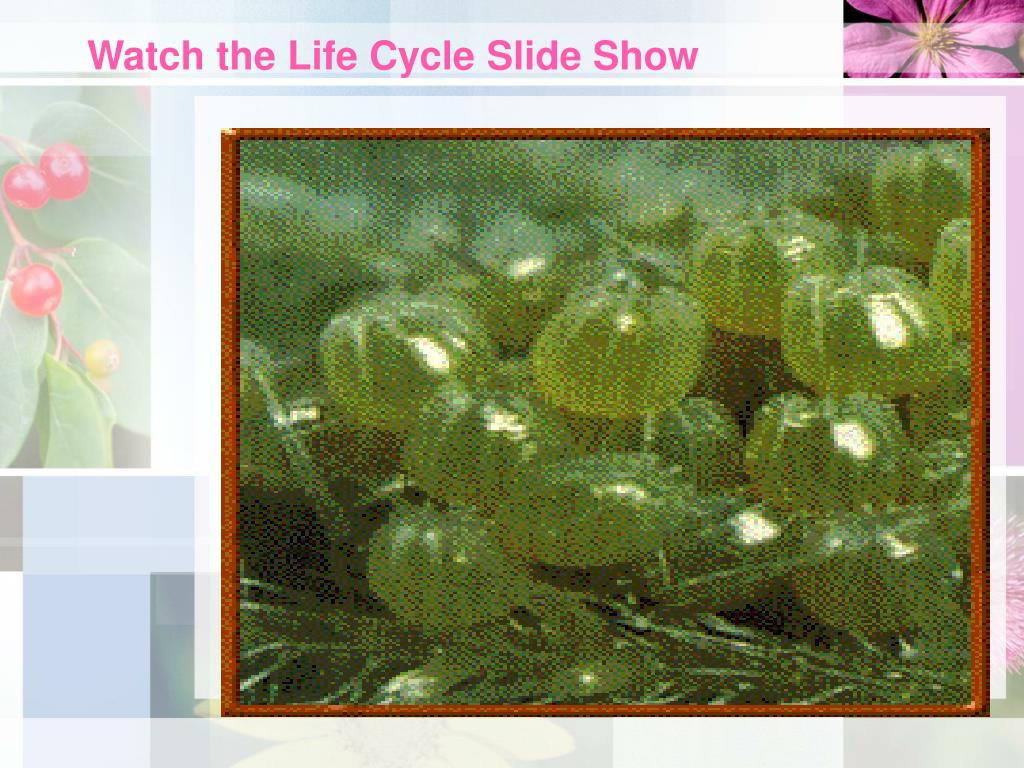 Watch the Life Cycle Slide Show